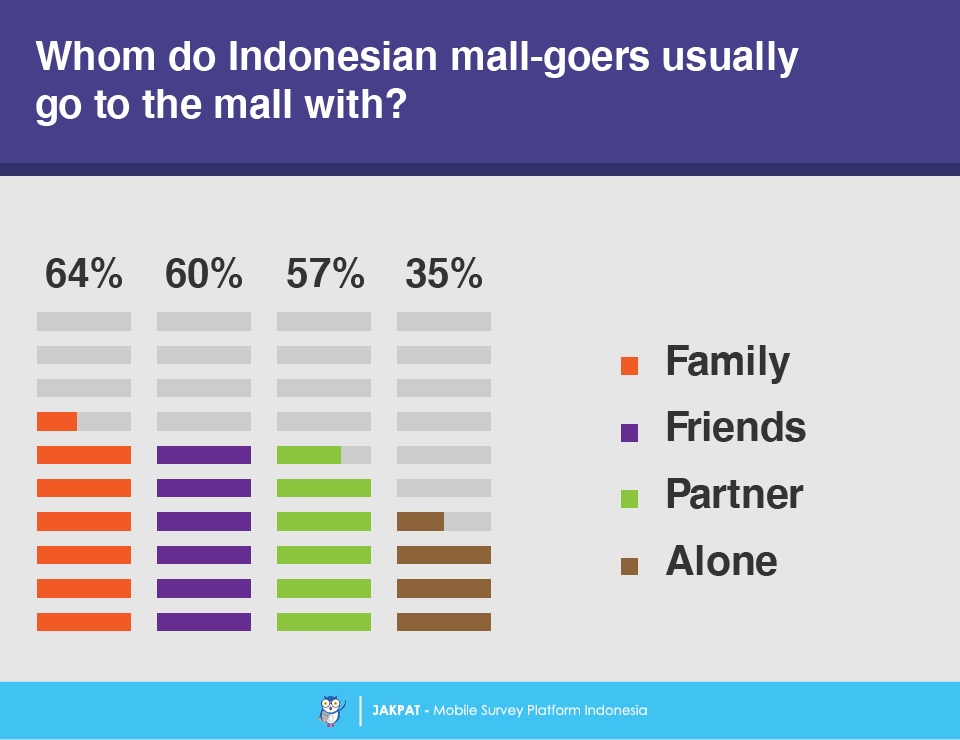 Whom do Indonesian mall-goers usually go to the mall with?

64% 60% 57% 35%

Family
Friends
Partner
Alone

JAKPAT - Mobile Survey Platform Indonesia